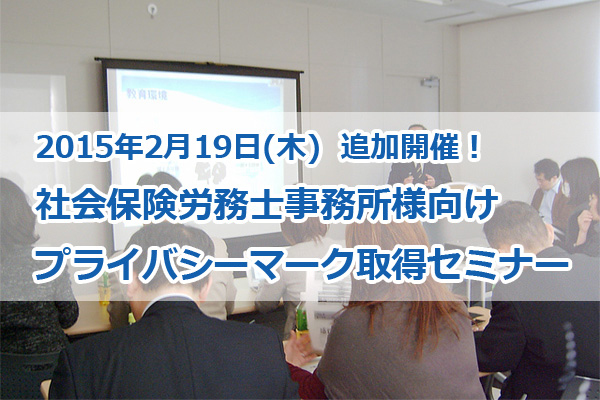 教育環境

2015年2月19日(木) 追加開催！
社会保険労務士事務所様向け
プライバシーマーク取得セミナー